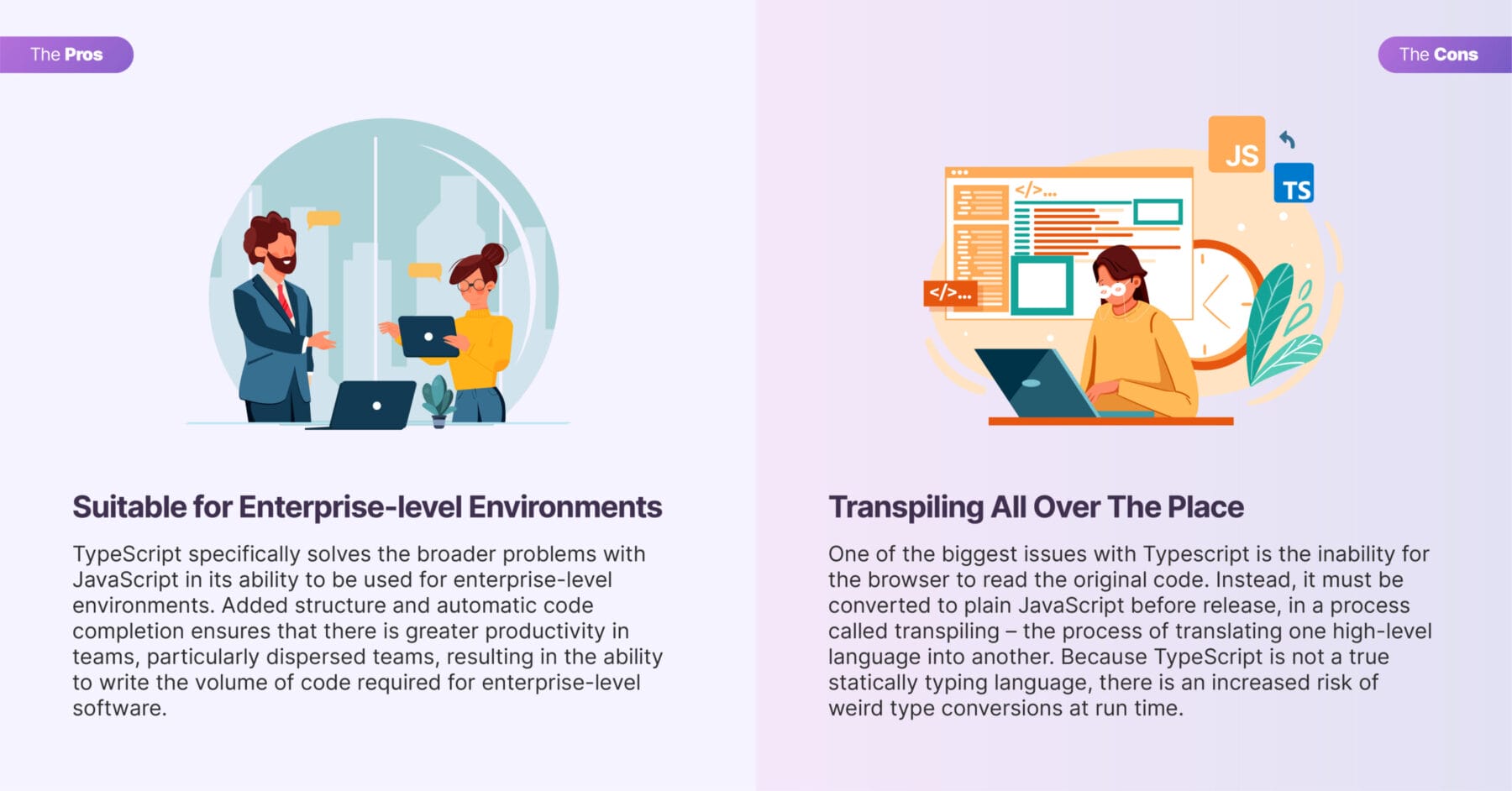 The Pros

Suitable for Enterprise-level Environments

TypeScript specifically solves the broader problems with JavaScript in its ability to be used for enterprise-level environments. Added structure and automatic code completion ensures that there is greater productivity in teams, particularly dispersed teams, resulting in the ability to write the volume of code required for enterprise-level software.

The Cons

JS

TS

</>...

</>...

Transpiling All Over The Place

One of the biggest issues with Typescript is the inability for the browser to read the original code. Instead, it must be converted to plain JavaScript before release, in a process called transpiling – the process of translating one high-level language into another. Because TypeScript is not a true statically typing language, there is an increased risk of weird type conversions at run time.